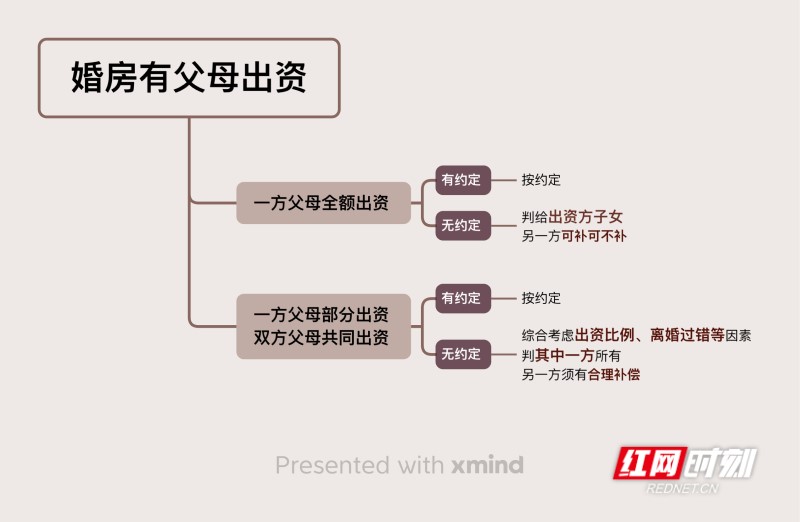 婚房有父母出资

一方父母全额出资

有约定

按约定

无约定

判给出资方子女
另一方可补可不补

一方父母部分出资
双方父母共同出资

有约定

按约定

无约定

综合考虑出资比例、离婚过错等因素
判其中一方所有
另一方须有合理补偿

Presented with xmind

红网时刻
REDNET.CN